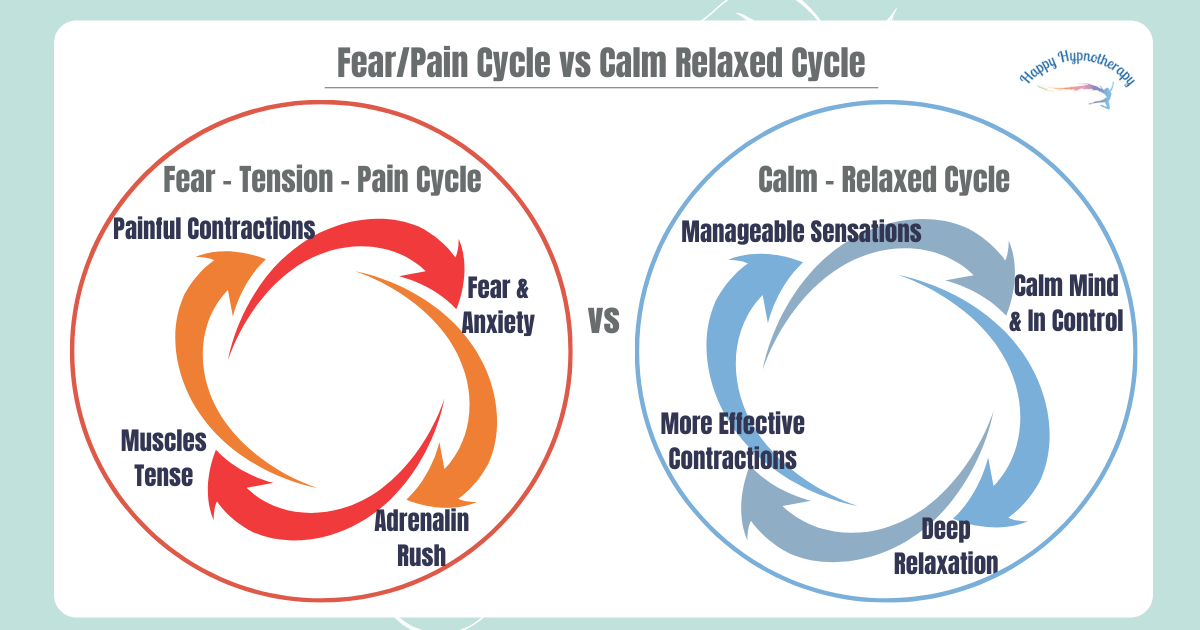 Fear/Pain Cycle vs Calm Relaxed Cycle

Happy Hypnotherapy

Fear - Tension - Pain Cycle

Painful Contractions

Fear & Anxiety

Adrenalin Rush

Muscles Tense

VS

Calm - Relaxed Cycle

Manageable Sensations

Calm Mind & In Control

Deep Relaxation

More Effective Contractions